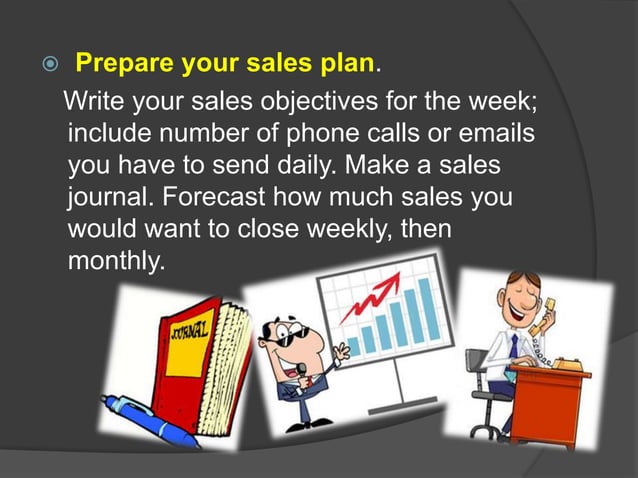 Prepare your sales plan.

Write your sales objectives for the week; include number of phone calls or emails you have to send daily. Make a sales journal. Forecast how much sales you would want to close weekly, then monthly.

JOURNAL